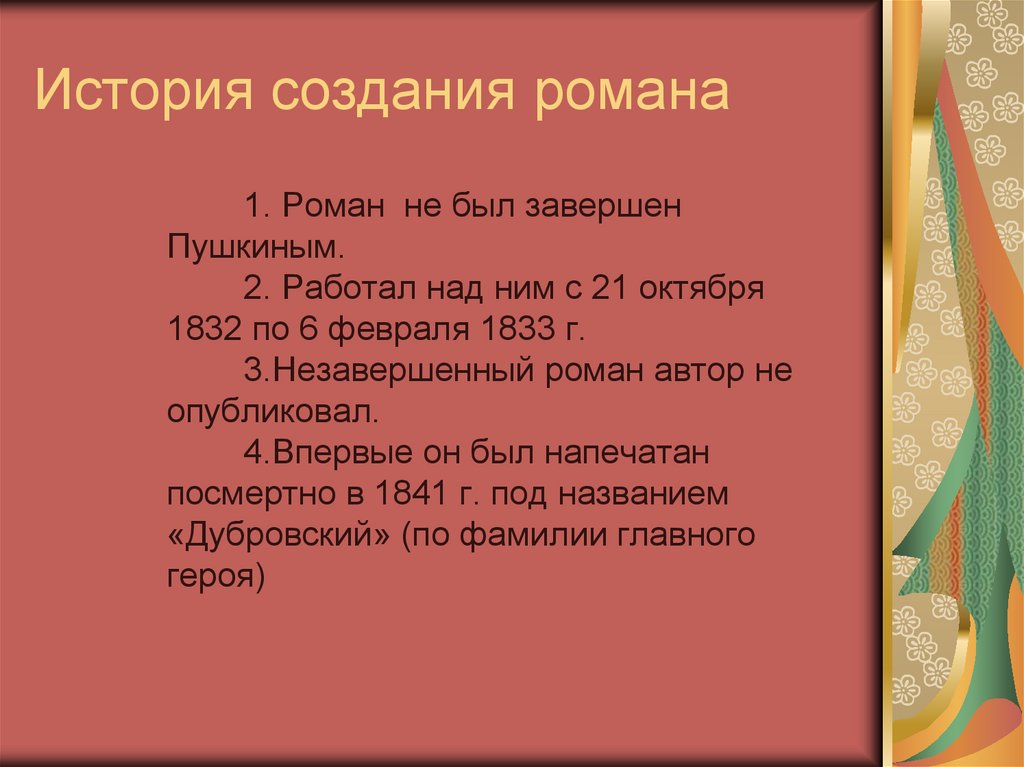 История создания романа

1. Роман не был завершен Пушкиным.

2. Работал над ним с 21 октября 1832 по 6 февраля 1833 г.

3.Незавершенный роман автор не опубликовал.

4.Впервые он был напечатан посмертно в 1841 г. под названием «Дубровский» (по фамилии главного героя)